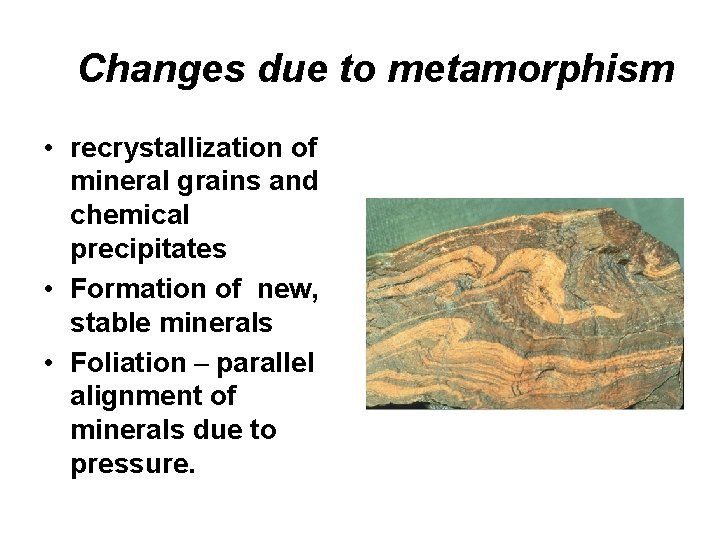 Changes due to metamorphism

• recrystallization of mineral grains and chemical precipitates
• Formation of new, stable minerals
• Foliation – parallel alignment of minerals due to pressure.